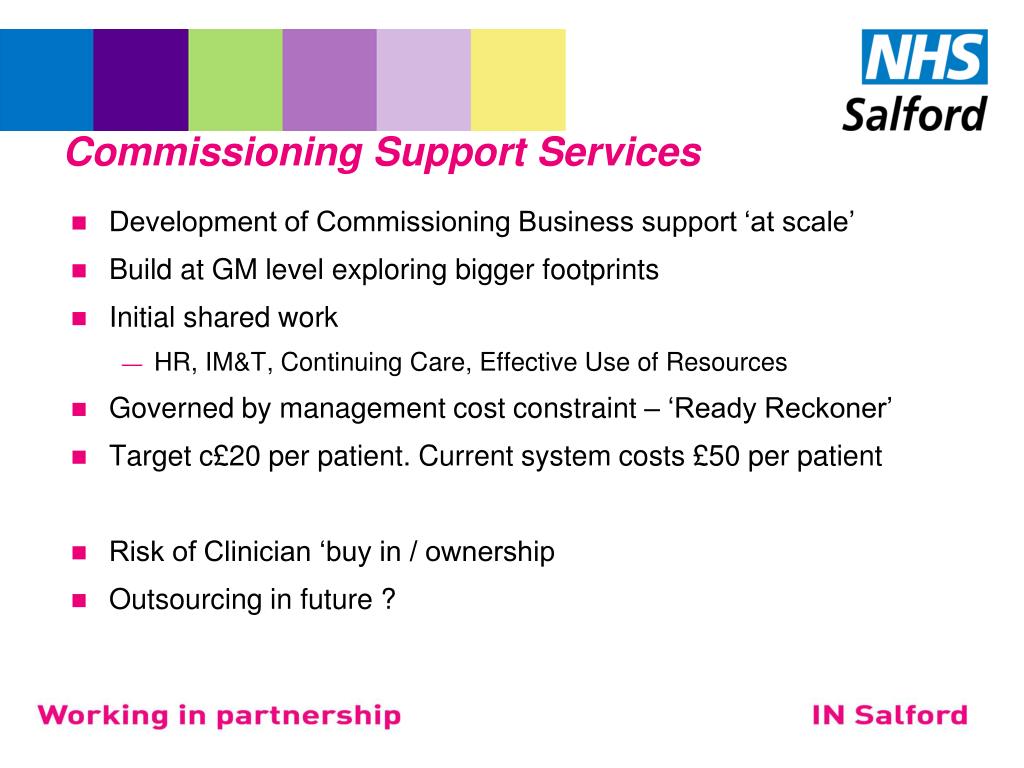 NHS
Salford

Commissioning Support Services

- Development of Commissioning Business support ‘at scale’
- Build at GM level exploring bigger footprints
- Initial shared work
  — HR, IM&T, Continuing Care, Effective Use of Resources
- Governed by management cost constraint – ‘Ready Reckoner’
- Target c£20 per patient. Current system costs £50 per patient

- Risk of Clinician ‘buy in / ownership
- Outsourcing in future ?

Working in partnership

IN Salford